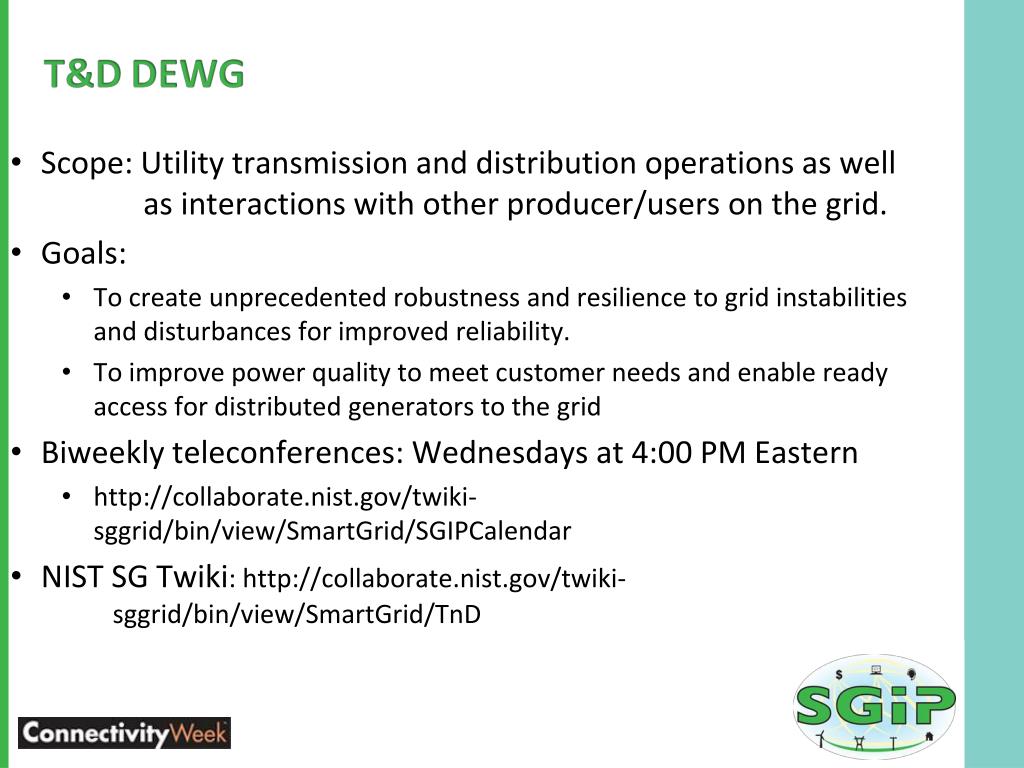 T&D DEWG

• Scope: Utility transmission and distribution operations as well as interactions with other producer/users on the grid.

• Goals:
  • To create unprecedented robustness and resilience to grid instabilities and disturbances for improved reliability.
  • To improve power quality to meet customer needs and enable ready access for distributed generators to the grid

• Biweekly teleconferences: Wednesdays at 4:00 PM Eastern
  • http://collaborate.nist.gov/twiki-sggrid/bin/view/SmartGrid/SGIPCalendar

• NIST SG Twiki: http://collaborate.nist.gov/twiki-sggrid/bin/view/SmartGrid/TnD

ConnectivityWeek

SGiP